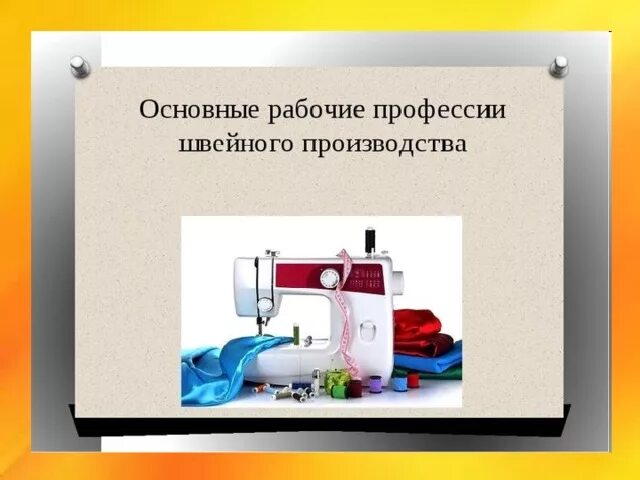 Основные рабочие профессии швейного производства